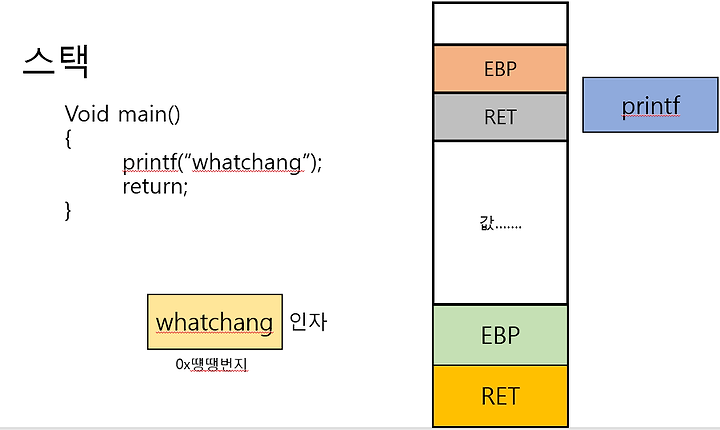 스택

Void main()
{
printf("whatchang");
return;
}

whatchang 인자

0x땡땡번지

EBP

RET

값…….

EBP

RET

printf